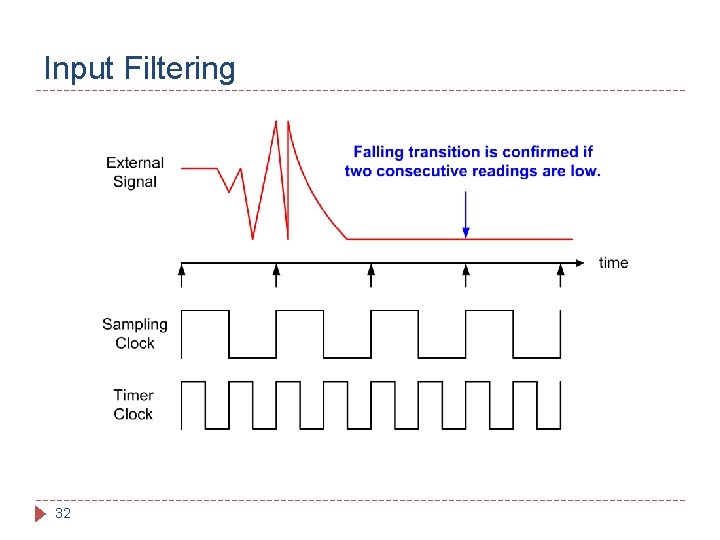 Input Filtering

External Signal

Falling transition is confirmed if two consecutive readings are low.

time

Sampling Clock

Timer Clock

32